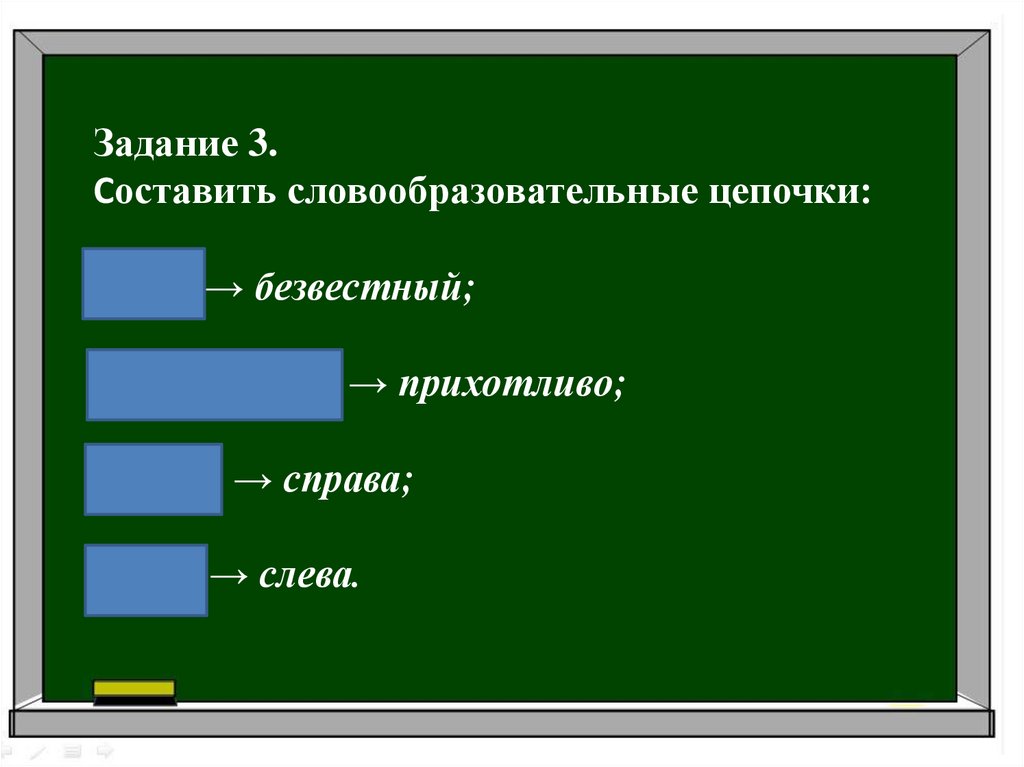 Задание 3.
Составить словообразовательные цепочки:

→ безвестный;

→ прихотливо;

→ справа;

→ слева.